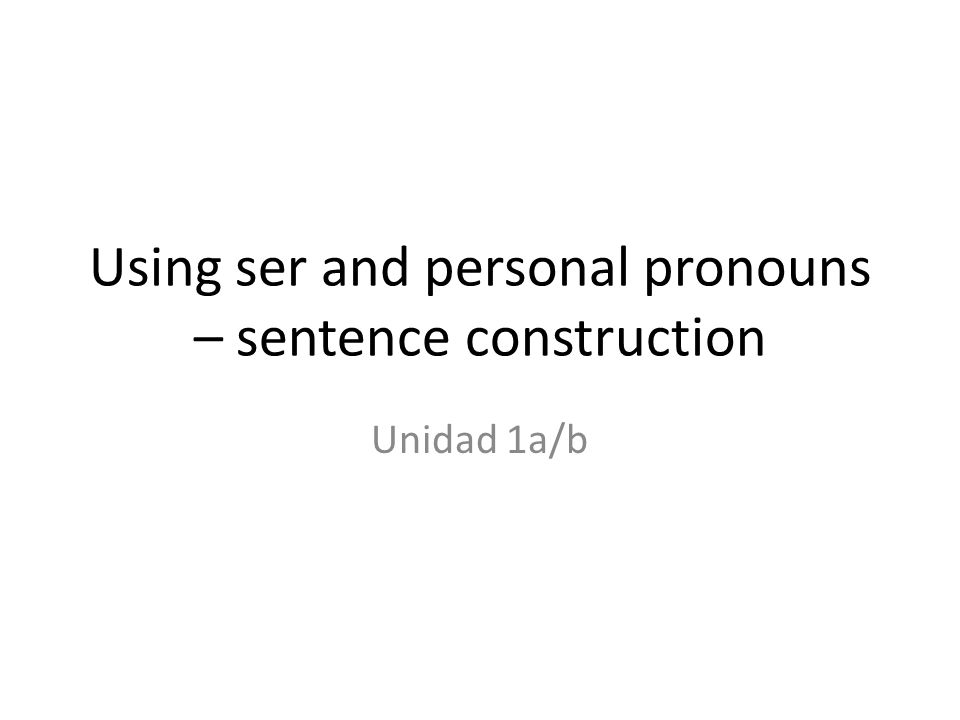 Using ser and personal pronouns – sentence construction

Unidad 1a/b